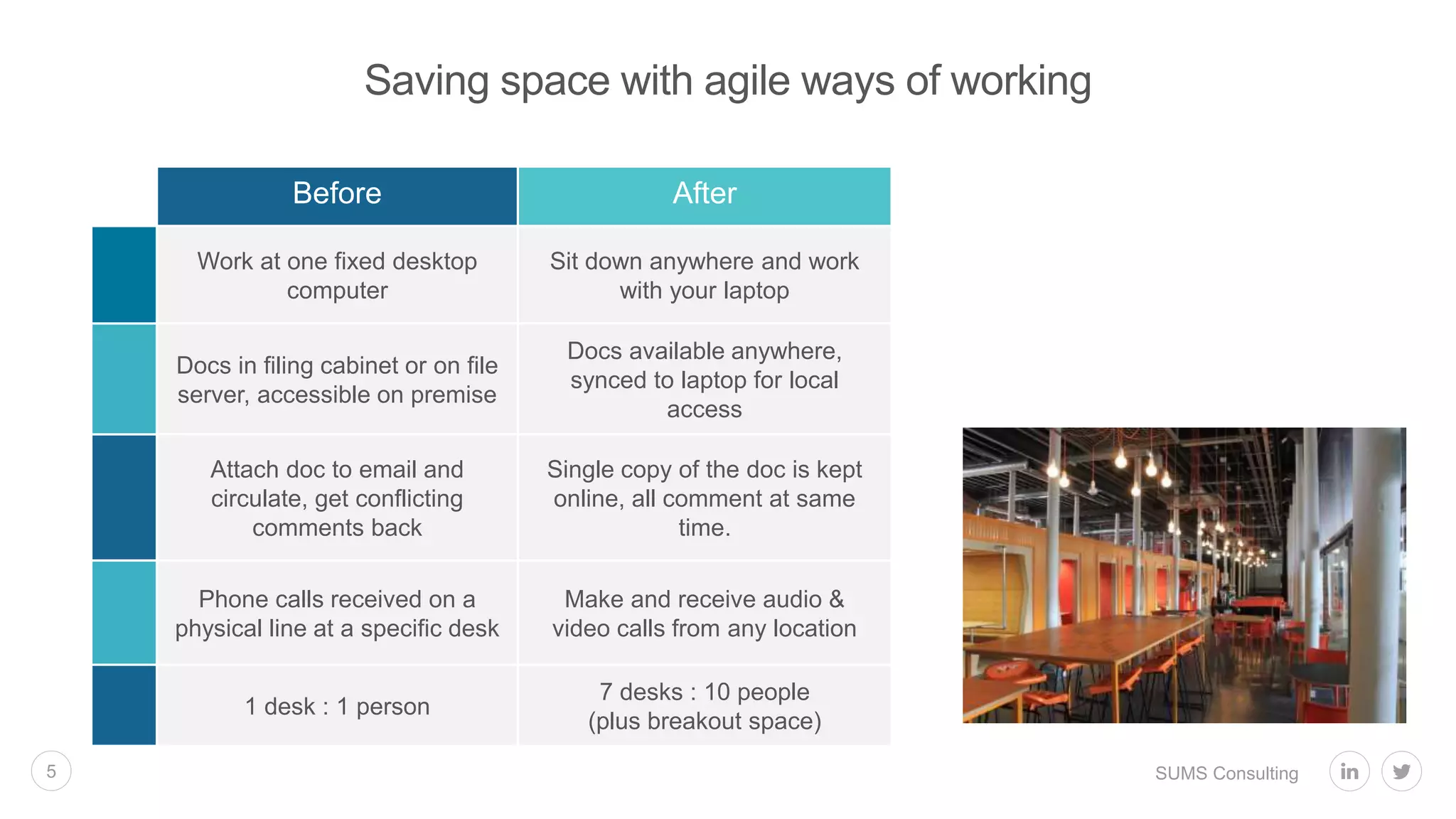 Saving space with agile ways of working

| Before | After |
|---|---|
| Work at one fixed desktop computer | Sit down anywhere and work with your laptop |
| Docs in filing cabinet or on file server, accessible on premise | Docs available anywhere, synced to laptop for local access |
| Attach doc to email and circulate, get conflicting comments back | Single copy of the doc is kept online, all comment at same time. |
| Phone calls received on a physical line at a specific desk | Make and receive audio & video calls from any location |
| 1 desk : 1 person | 7 desks : 10 people (plus breakout space) |

5

SUMS Consulting

in